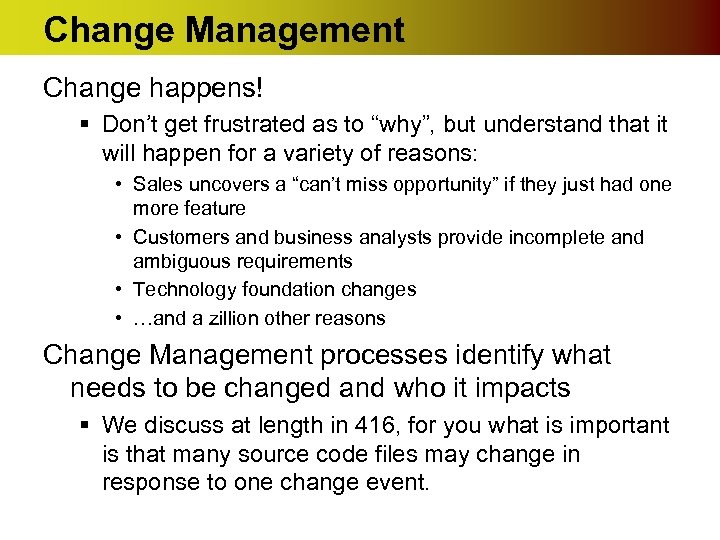 Change Management

Change happens!

▪ Don’t get frustrated as to “why”, but understand that it will happen for a variety of reasons:

• Sales uncovers a “can’t miss opportunity” if they just had one more feature
• Customers and business analysts provide incomplete and ambiguous requirements
• Technology foundation changes
• …and a zillion other reasons

Change Management processes identify what needs to be changed and who it impacts

▪ We discuss at length in 416, for you what is important is that many source code files may change in response to one change event.